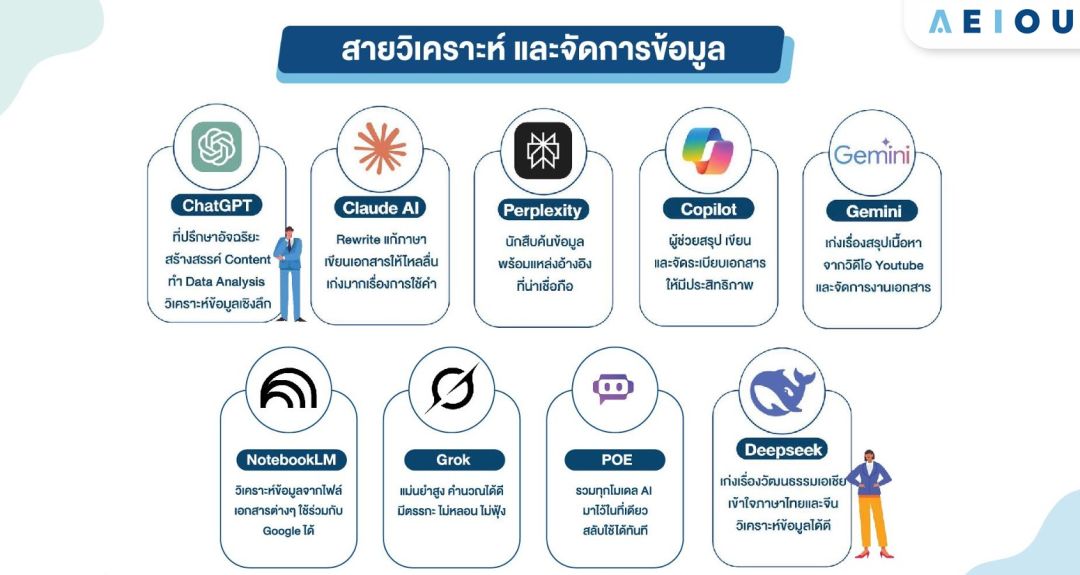 AEIOU

สายวิเคราะห์ และจัดการข้อมูล

ChatGPT
ที่ปรึกษาอัจฉริยะ
สร้างสรรค์ Content
ทำ Data Analysis
วิเคราะห์ข้อมูลเชิงลึก

Claude AI
Rewrite แก้ภาษา
เขียนเอกสารให้ไหลลื่น
เก่งมากเรื่องการใช้คำ

Perplexity
นักสืบค้นข้อมูล
พร้อมแหล่งอ้างอิง
ที่น่าเชื่อถือ

Copilot
ผู้ช่วยสรุป เขียน
และจัดระเบียบเอกสาร
ให้มีประสิทธิภาพ

Gemini
Gemini
เก่งเรื่องสรุปเนื้อหา
จากวิดีโอ Youtube
และจัดการงานเอกสาร

NotebookLM
วิเคราะห์ข้อมูลจากไฟล์
เอกสารต่างๆ ใช้ร่วมกับ
Google ได้

Grok
แม่นยำสูง คำนวณได้ดี
มีตรรกะ ไม่หลอน ไม่ฟุ้ง

POE
รวมทุกโมเดล AI
มาไว้ในที่เดียว
สลับใช้ได้ทันที

Deepseek
เก่งเรื่องวัฒนธรรมเอเชีย
เข้าใจภาษาไทยและจีน
วิเคราะห์ข้อมูลได้ดี